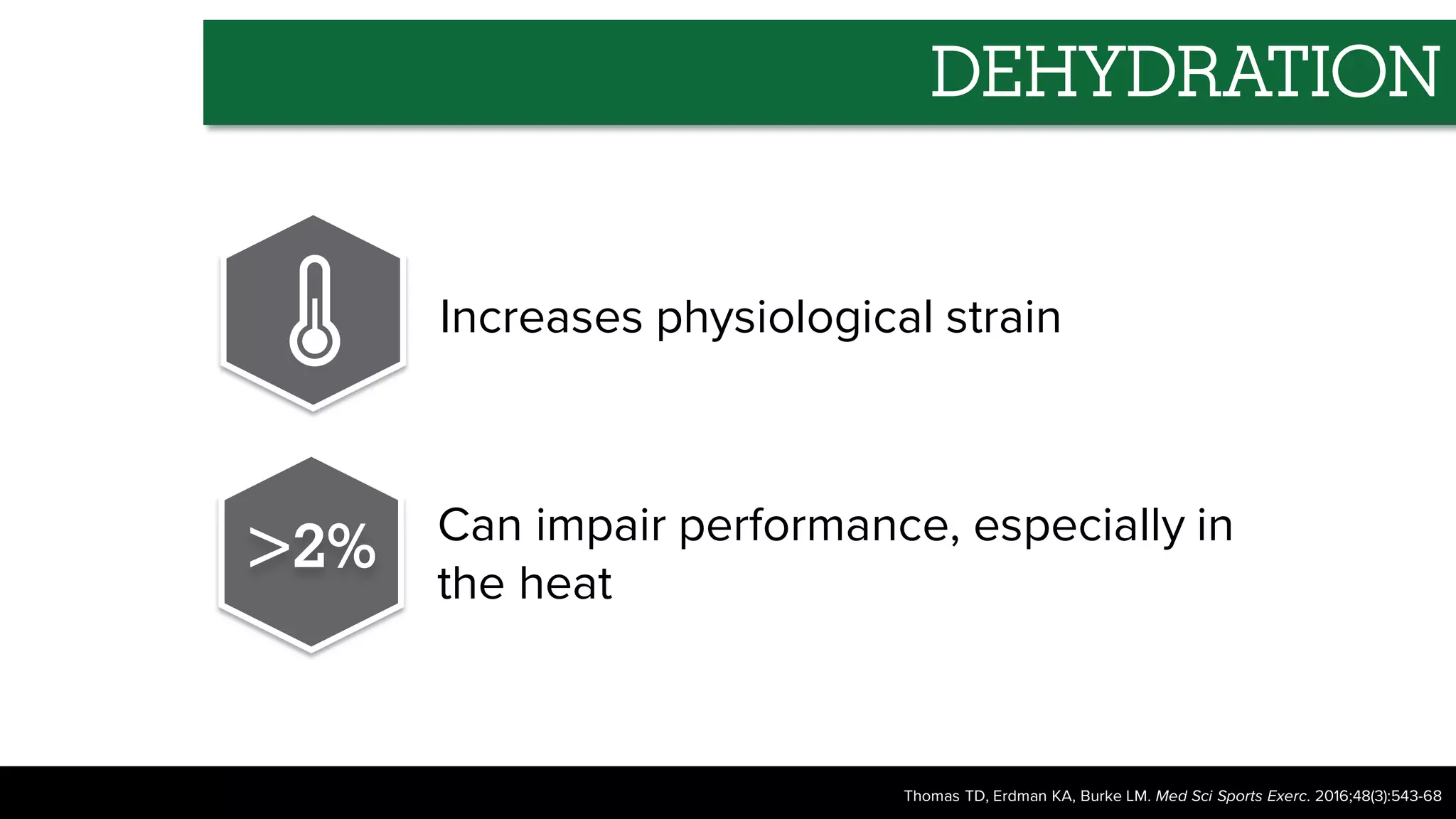 DEHYDRATION

Increases physiological strain

>2%

Can impair performance, especially in the heat

Thomas TD, Erdman KA, Burke LM. Med Sci Sports Exerc. 2016;48(3):543-68